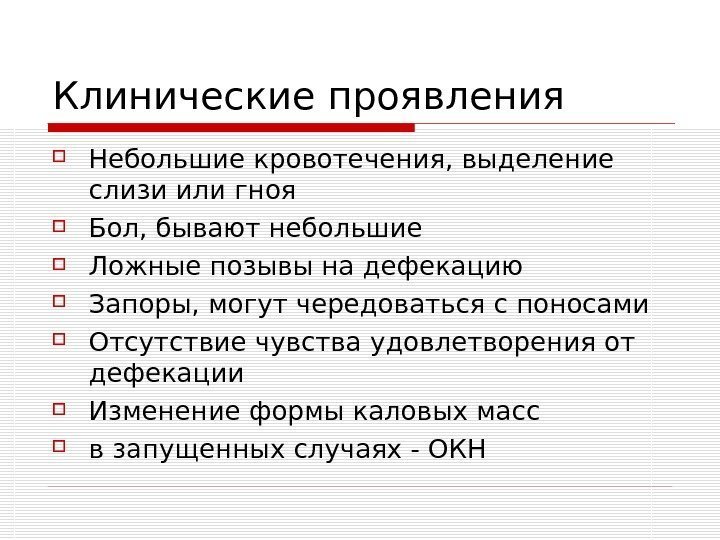 Клинические проявления

Небольшие кровотечения, выделение слизи или гноя

Бол, бывают небольшие

Ложные позывы на дефекацию

Запоры, могут чередоваться с поносами

Отсутствие чувства удовлетворения от дефекации

Изменение формы каловых масс

в запущенных случаях - ОКН